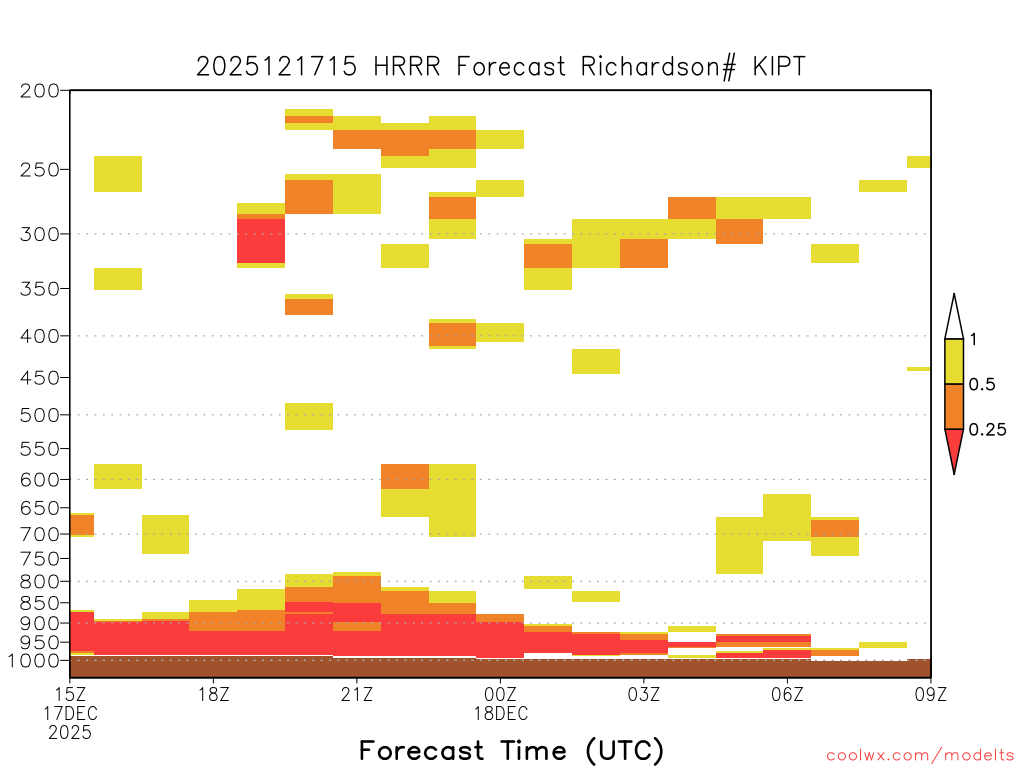 2025121715 HRRR Forecast Richardson# KIPT

200
250
300
350
400
450
500
550
600
650
700
750
800
850
900
950
1000

1
0.5
0.25

15Z 17DEC 2025
18Z
21Z
00Z 18DEC
03Z
06Z
09Z

Forecast Time (UTC)

coolwx.com/modelts